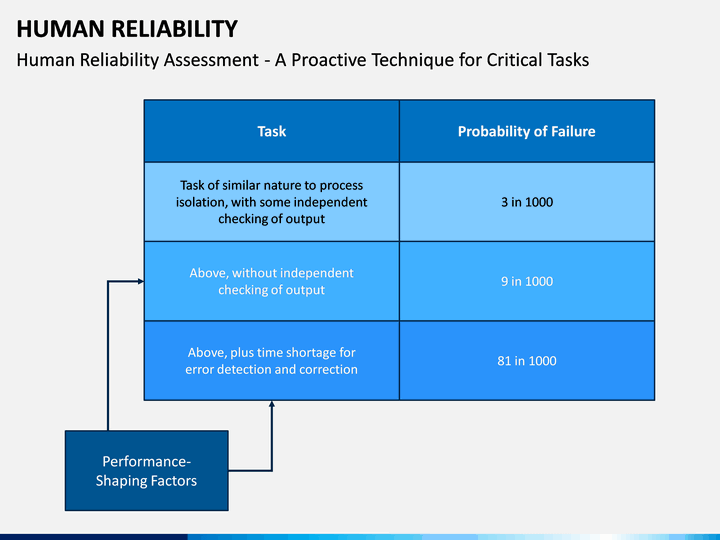 HUMAN RELIABILITY

Human Reliability Assessment - A Proactive Technique for Critical Tasks

| Task | Probability of Failure |
|---|---|
| Task of similar nature to process isolation, with some independent checking of output | 3 in 1000 |
| Above, without independent checking of output | 9 in 1000 |
| Above, plus time shortage for error detection and correction | 81 in 1000 |

Performance-Shaping Factors